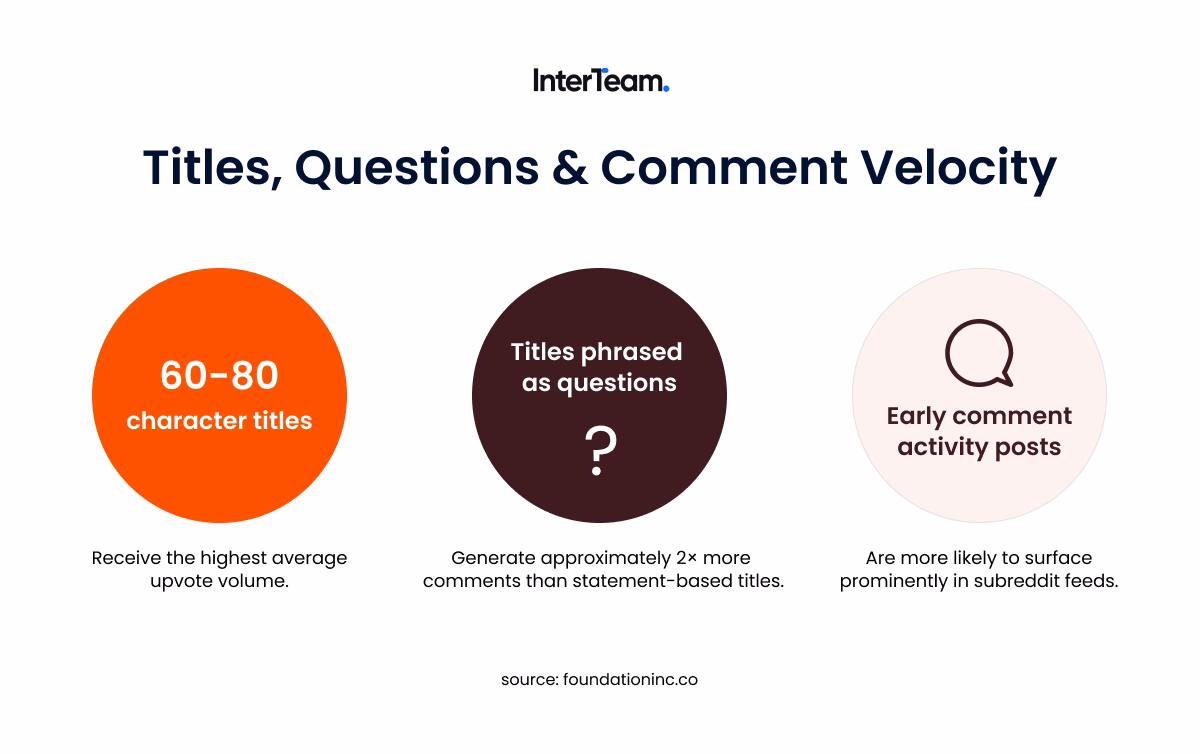 InterTeam.

Titles, Questions & Comment Velocity

60-80
character titles

Receive the highest average upvote volume.

Titles phrased as questions

?

Generate approximately 2× more comments than statement-based titles.

Early comment activity posts

Are more likely to surface prominently in subreddit feeds.

source: foundationinc.co